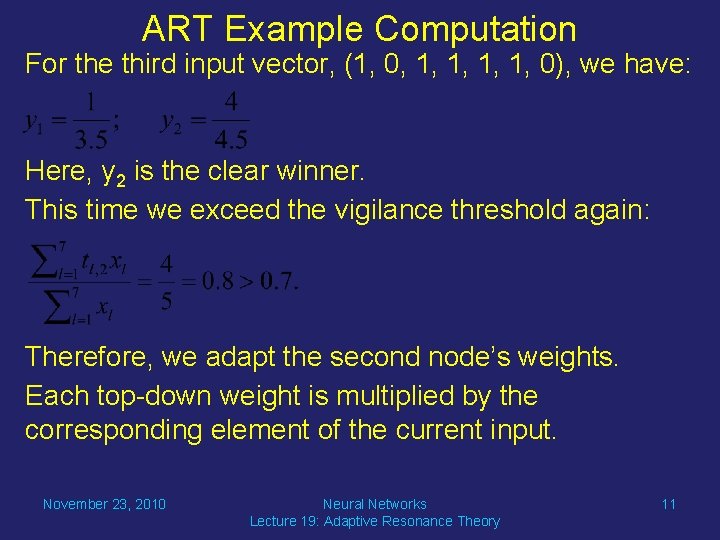 ART Example Computation

For the third input vector, (1, 0, 1, 1, 1, 1, 0), we have:

$y_1 = \frac{1}{3.5}; \quad y_2 = \frac{4}{4.5}$

Here, $y_2$ is the clear winner.

This time we exceed the vigilance threshold again:

$\frac{\sum_{l=1}^{7} t_{l,2} x_l}{\sum_{l=1}^{7} x_l} = \frac{4}{5} = 0.8 > 0.7.$

Therefore, we adapt the second node's weights.

Each top-down weight is multiplied by the corresponding element of the current input.

November 23, 2010

Neural Networks
Lecture 19: Adaptive Resonance Theory

11